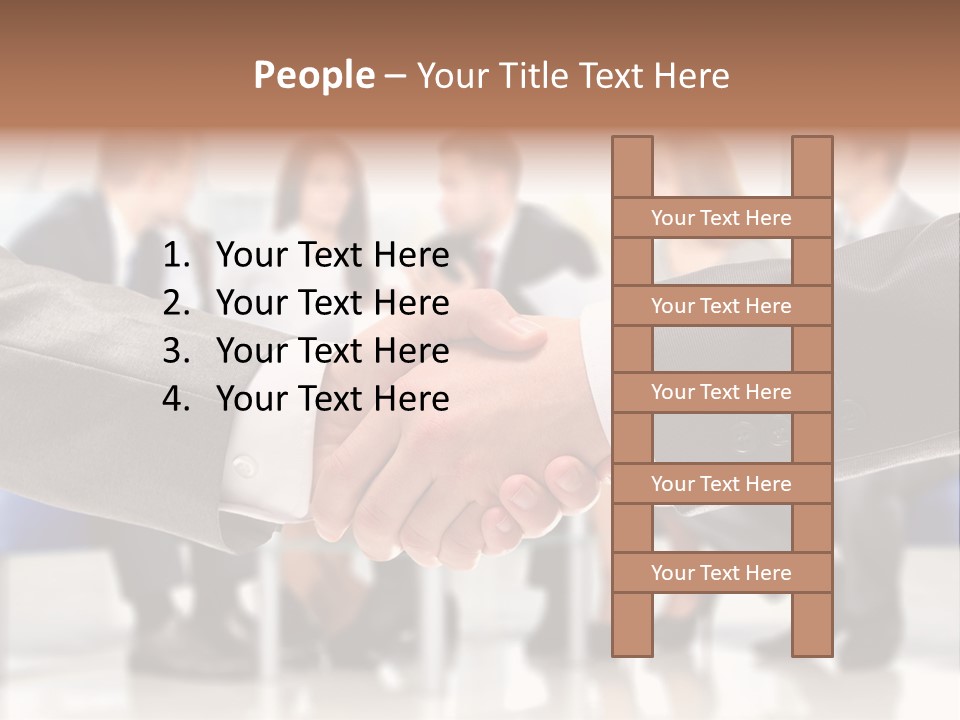 People – Your Title Text Here

1. Your Text Here
2. Your Text Here
3. Your Text Here
4. Your Text Here

Your Text Here

Your Text Here

Your Text Here

Your Text Here

Your Text Here